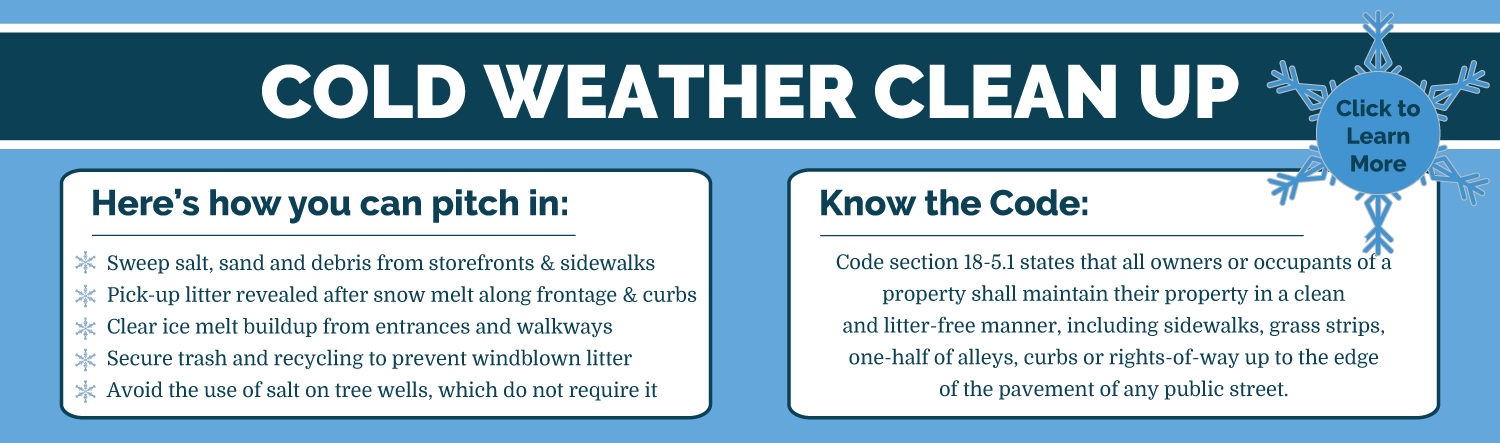 COLD WEATHER CLEAN UP

Click to Learn More

Here's how you can pitch in:

Sweep salt, sand and debris from storefronts & sidewalks
Pick-up litter revealed after snow melt along frontage & curbs
Clear ice melt buildup from entrances and walkways
Secure trash and recycling to prevent windblown litter
Avoid the use of salt on tree wells, which do not require it

Know the Code:

Code section 18-5.1 states that all owners or occupants of a property shall maintain their property in a clean and litter-free manner, including sidewalks, grass strips, one-half of alleys, curbs or rights-of-way up to the edge of the pavement of any public street.